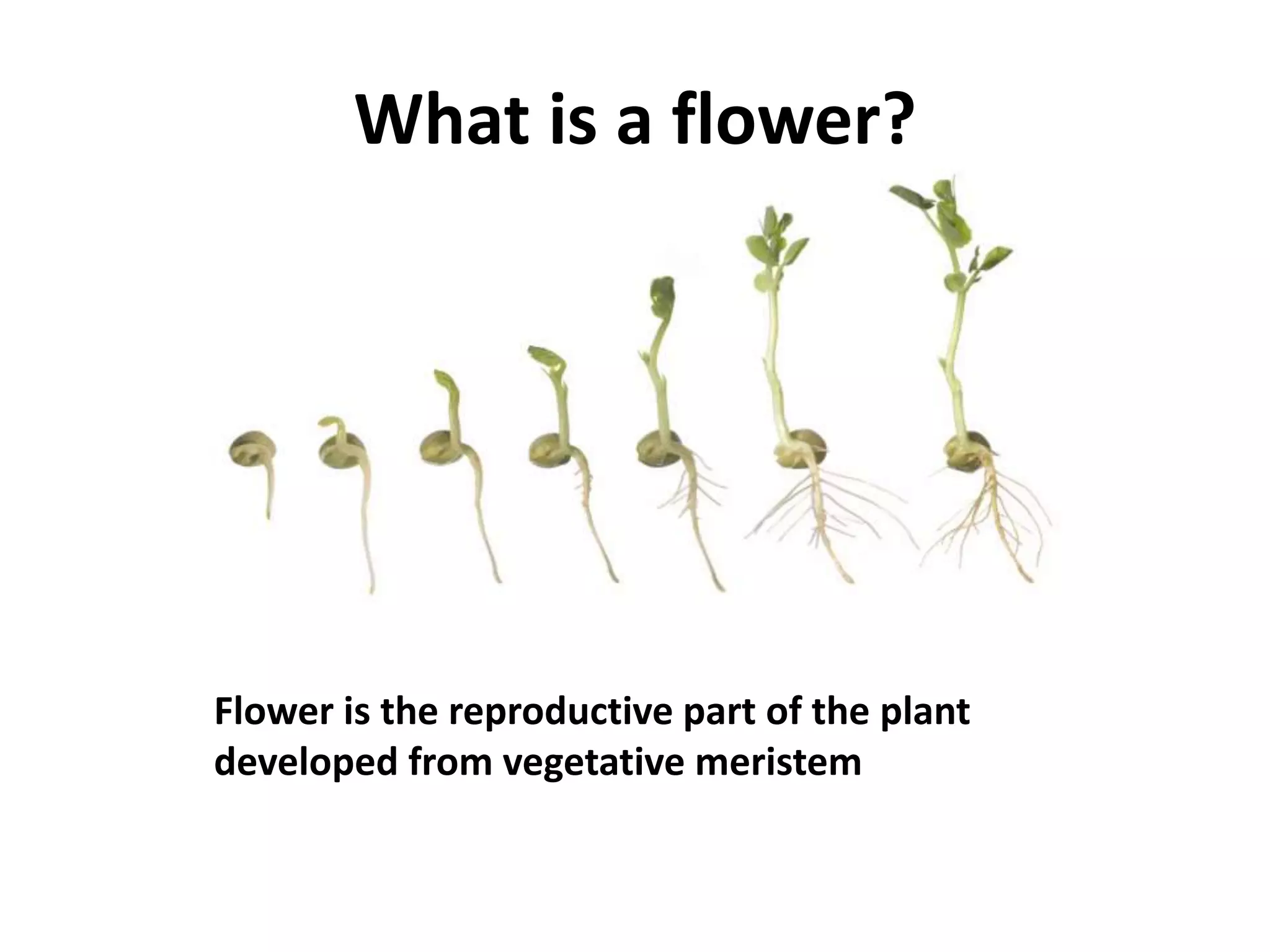 What is a flower?

Flower is the reproductive part of the plant developed from vegetative meristem